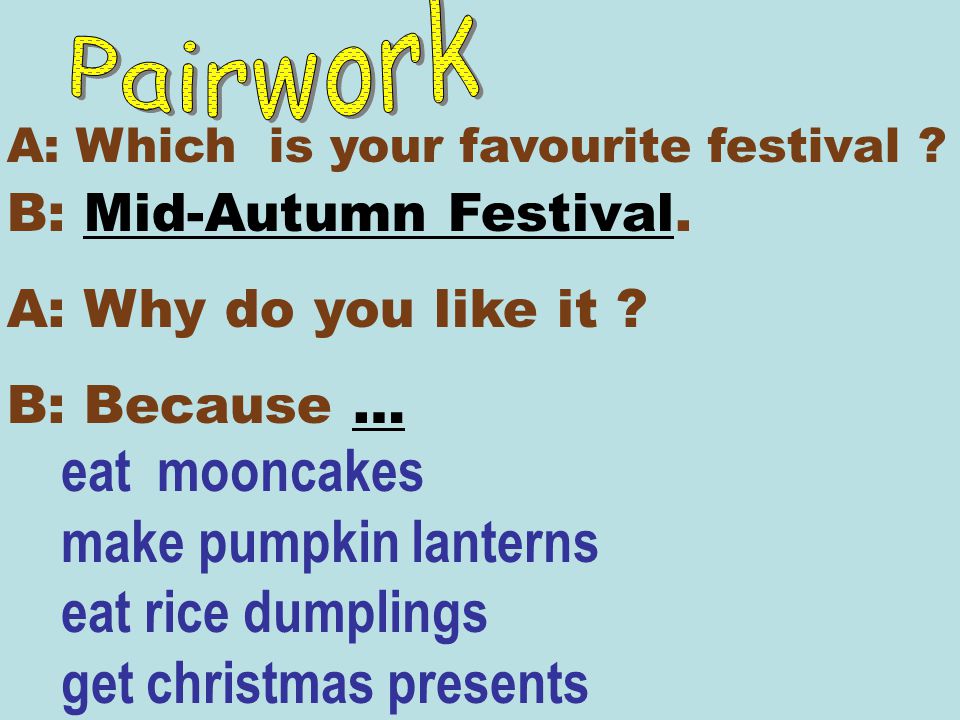 Pairwork

A: Which is your favourite festival ?
B: Mid-Autumn Festival.

A: Why do you like it ?

B: Because ...
eat mooncakes
make pumpkin lanterns
eat rice dumplings
get christmas presents